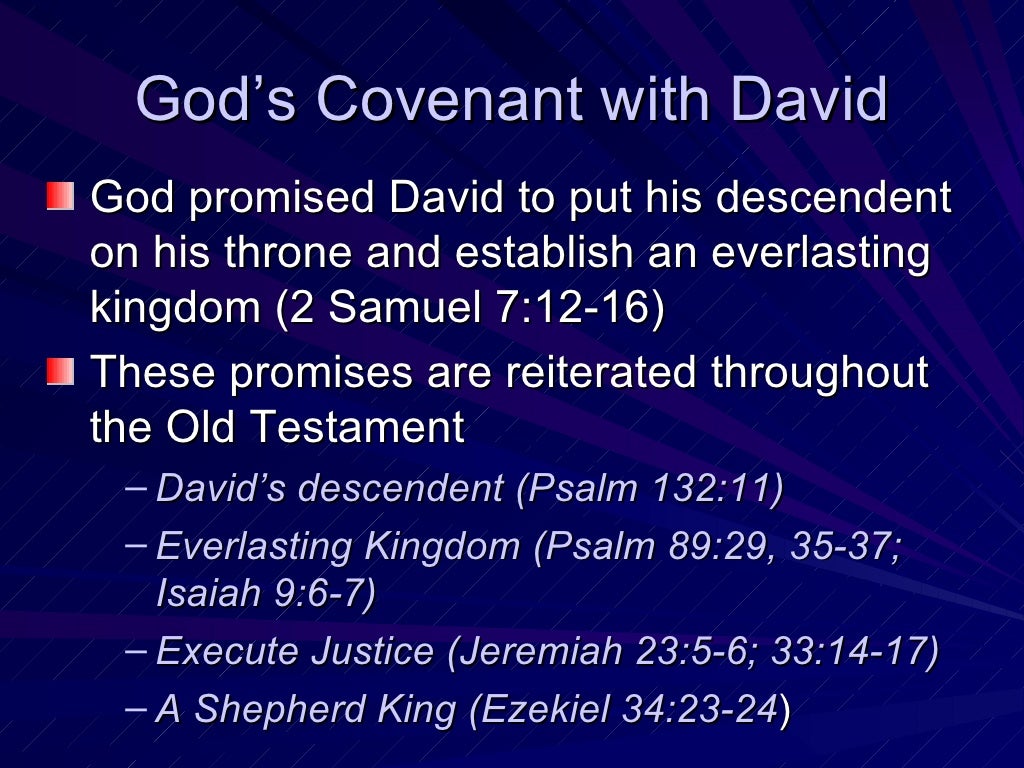 God's Covenant with David

God promised David to put his descendent on his throne and establish an everlasting kingdom (2 Samuel 7:12-16)

These promises are reiterated throughout the Old Testament

– David's descendent (Psalm 132:11)

– Everlasting Kingdom (Psalm 89:29, 35-37; Isaiah 9:6-7)

– Execute Justice (Jeremiah 23:5-6; 33:14-17)

– A Shepherd King (Ezekiel 34:23-24)